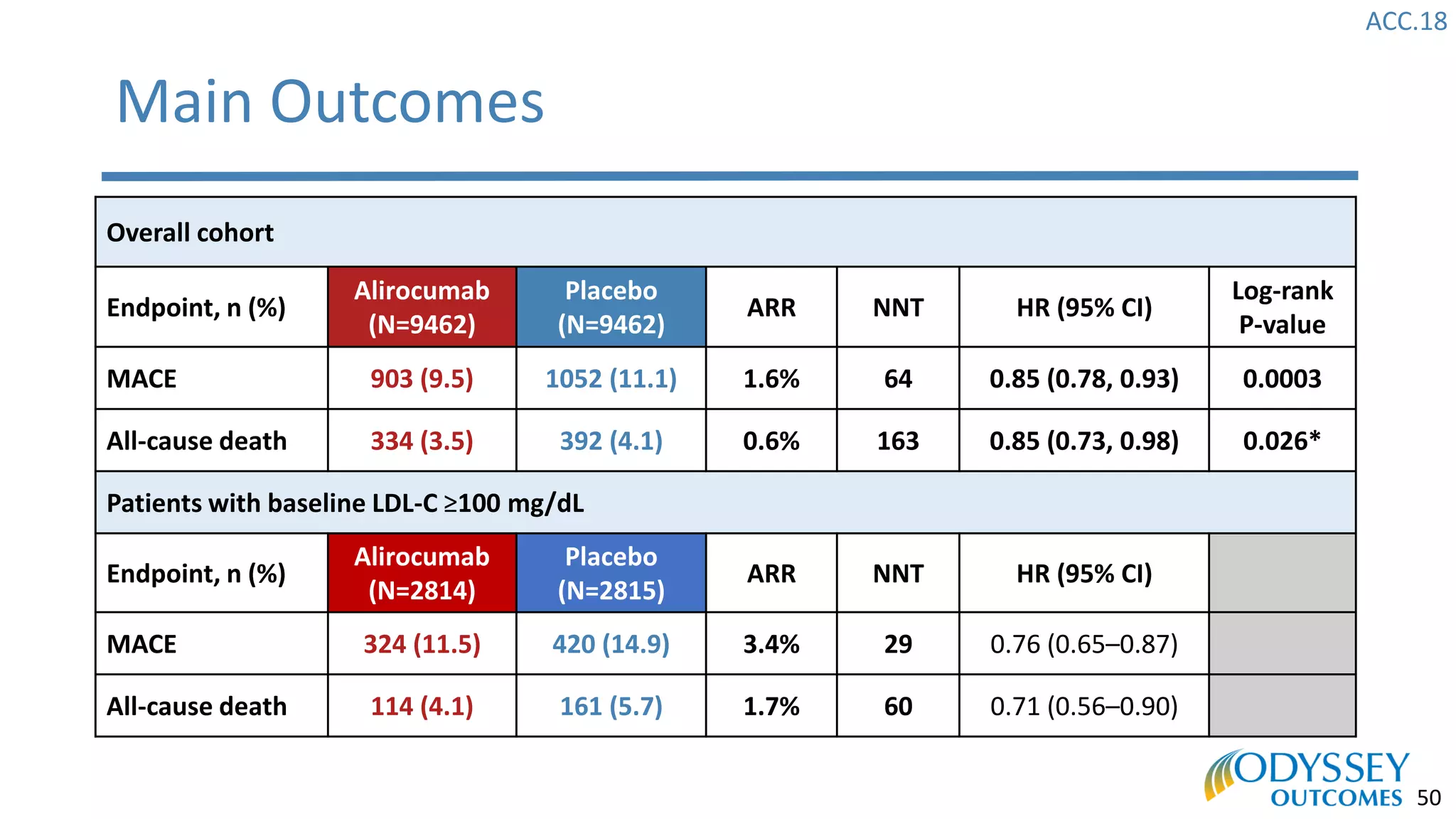 ACC.18

Main Outcomes

| Overall cohort | | | | | | |
|---|---|---|---|---|---|---|
| Endpoint, n (%) | Alirocumab (N=9462) | Placebo (N=9462) | ARR | NNT | HR (95% CI) | Log-rank P-value |
| MACE | 903 (9.5) | 1052 (11.1) | 1.6% | 64 | 0.85 (0.78, 0.93) | 0.0003 |
| All-cause death | 334 (3.5) | 392 (4.1) | 0.6% | 163 | 0.85 (0.73, 0.98) | 0.026* |
| Patients with baseline LDL-C ≥100 mg/dL | | | | | | |
| Endpoint, n (%) | Alirocumab (N=2814) | Placebo (N=2815) | ARR | NNT | HR (95% CI) | |
| MACE | 324 (11.5) | 420 (14.9) | 3.4% | 29 | 0.76 (0.65–0.87) | |
| All-cause death | 114 (4.1) | 161 (5.7) | 1.7% | 60 | 0.71 (0.56–0.90) | |

ODYSSEY OUTCOMES 50